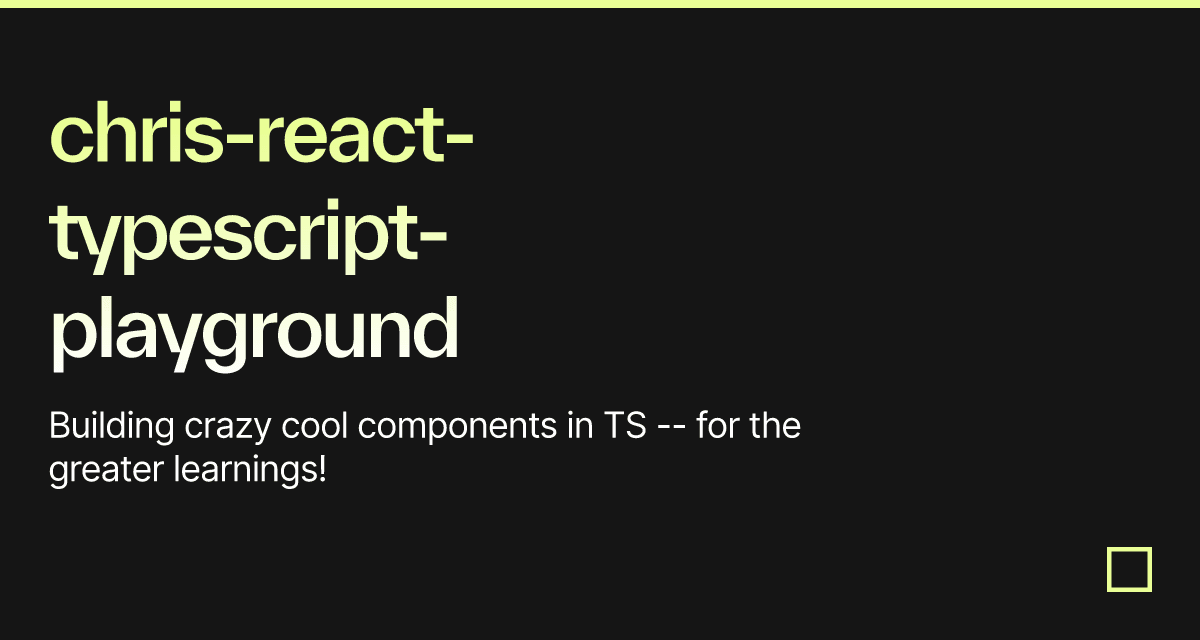 chris-react-typescript-playground

Building crazy cool components in TS -- for the greater learnings!